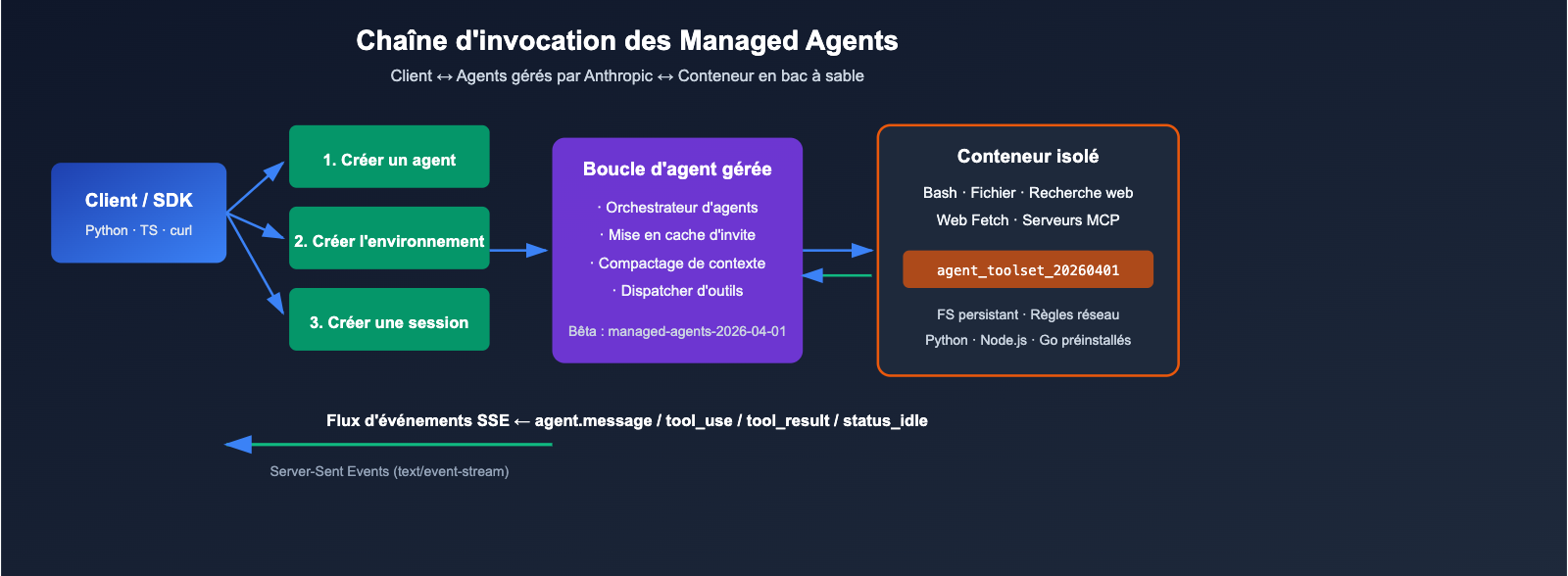 Chaîne d'invocation des Managed Agents

Client ↔ Agents gérés par Anthropic ↔ Conteneur en bac à sable

Client / SDK
Python · TS · curl

1. Créer un agent

2. Créer l'environnement

3. Créer une session

Boucle d'agent gérée
· Orchestrateur d'agents
· Mise en cache d'invite
· Compactage de contexte
· Dispatcher d'outils
Bêta : managed-agents-2026-04-01

Conteneur isolé
Bash · Fichier · Recherche web
Web Fetch · Serveurs MCP
agent_toolset_20260401
FS persistant · Règles réseau
Python · Node.js · Go préinstallés

Flux d'événements SSE ← agent.message / tool_use / tool_result / status_idle

Server-Sent Events (text/event-stream)